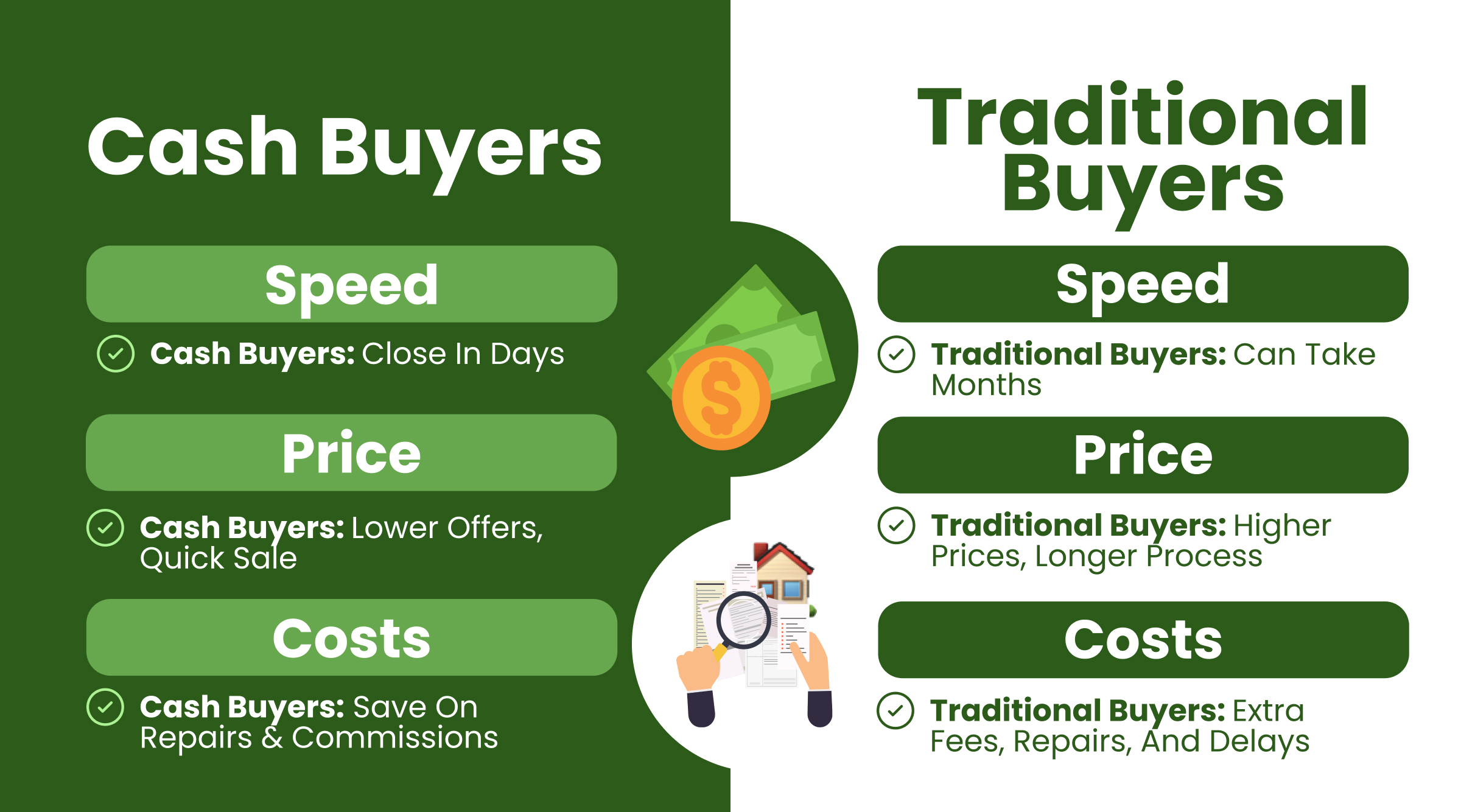 Cash Buyers

Speed

Cash Buyers: Close In Days

Price

Cash Buyers: Lower Offers, Quick Sale

Costs

Cash Buyers: Save On Repairs & Commissions

Traditional Buyers

Speed

Traditional Buyers: Can Take Months

Price

Traditional Buyers: Higher Prices, Longer Process

Costs

Traditional Buyers: Extra Fees, Repairs, And Delays